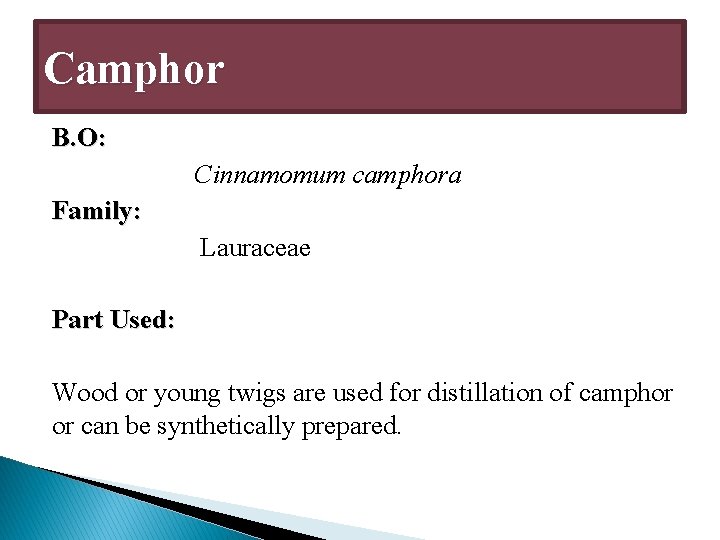 Camphor

B.O:

Cinnamomum camphora

Family:

Lauraceae

Part Used:

Wood or young twigs are used for distillation of camphor or can be synthetically prepared.